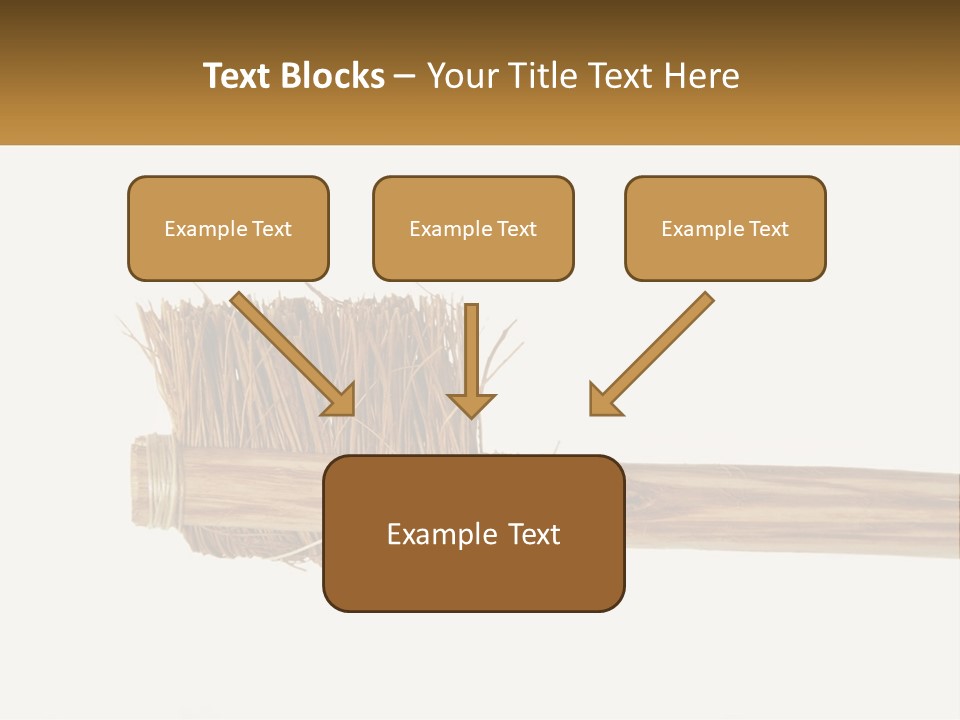 Text Blocks – Your Title Text Here

Example Text

Example Text

Example Text

Example Text